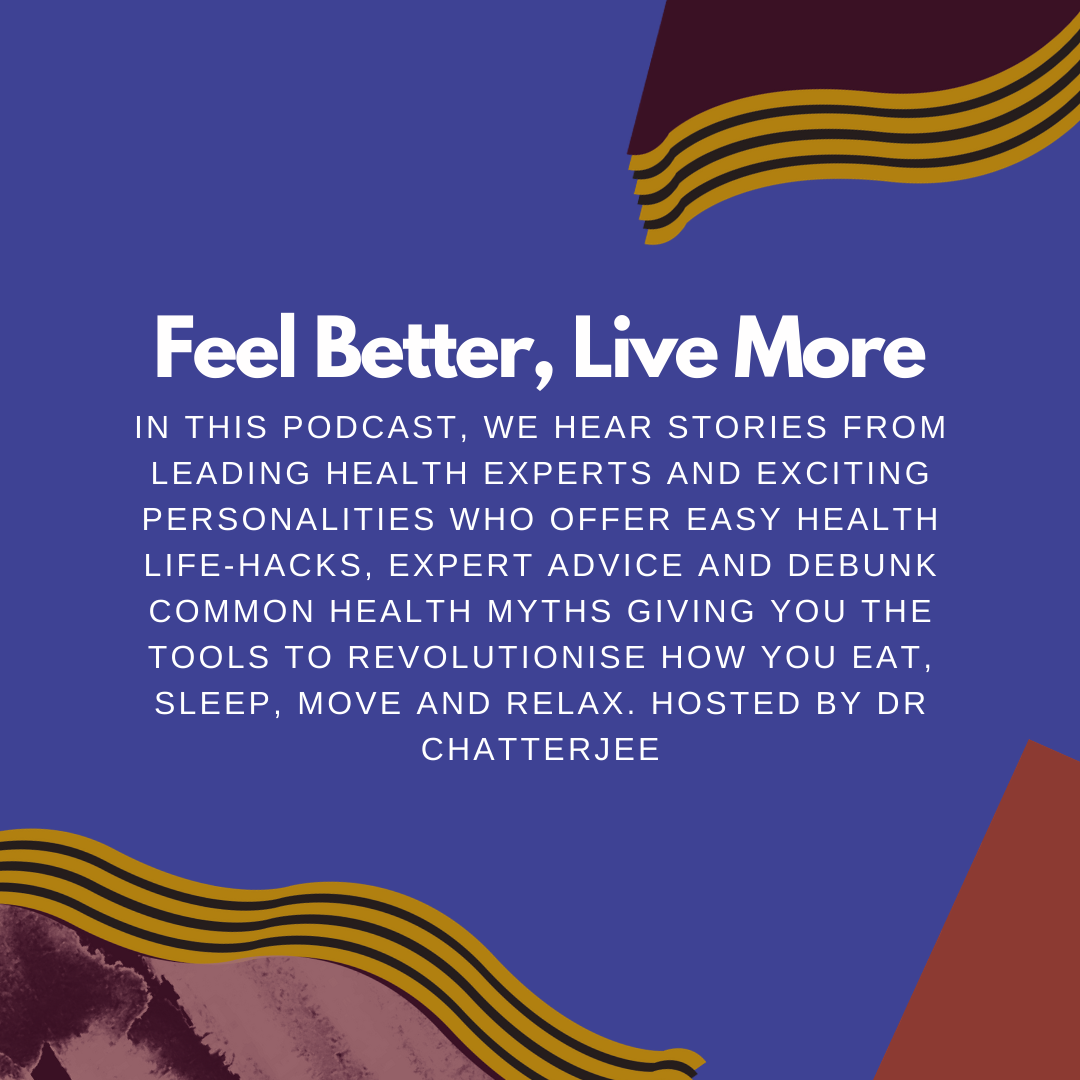 Feel Better, Live More

IN THIS PODCAST, WE HEAR STORIES FROM LEADING HEALTH EXPERTS AND EXCITING PERSONALITIES WHO OFFER EASY HEALTH LIFE-HACKS, EXPERT ADVICE AND DEBUNK COMMON HEALTH MYTHS GIVING YOU THE TOOLS TO REVOLUTIONISE HOW YOU EAT, SLEEP, MOVE AND RELAX. HOSTED BY DR CHATTERJEE